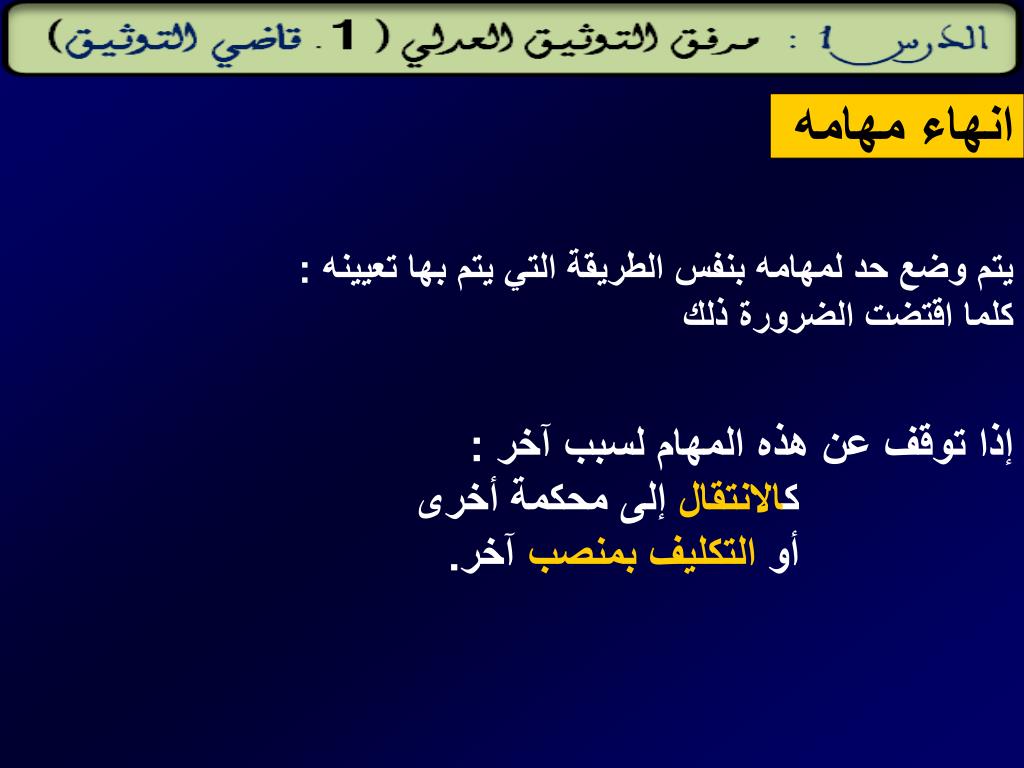 الدرس 1 : مرفق التوثيق العدلي ( 1 . قاضي التوثيق)

انهاء مهامه

يتم وضع حد لمهامه بنفس الطريقة التي يتم بها تعيينه :
كلما اقتضت الضرورة ذلك

إذا توقف عن هذه المهام لسبب آخر :
كالانتقال إلى محكمة أخرى
أو التكليف بمنصب آخر.